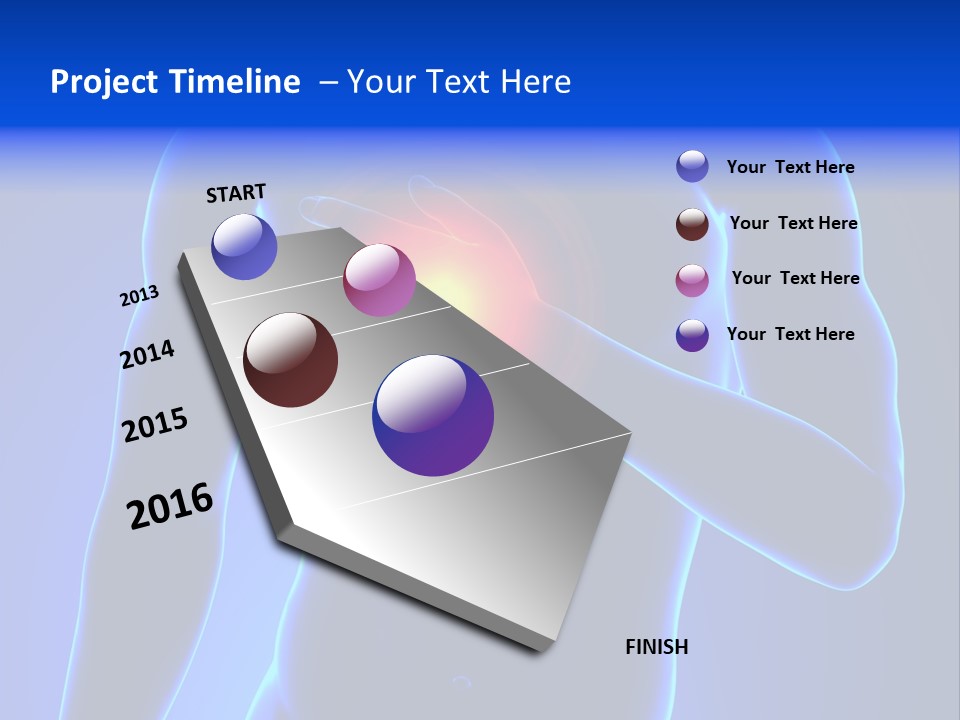 Project Timeline – Your Text Here

START

2013

2014

2015

2016

FINISH

Your Text Here

Your Text Here

Your Text Here

Your Text Here